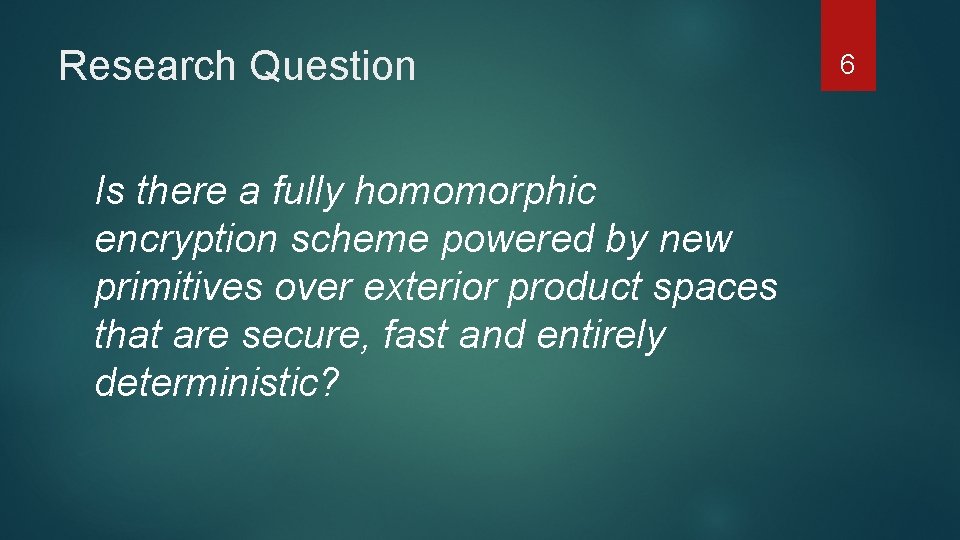 Research Question

6

Is there a fully homomorphic encryption scheme powered by new primitives over exterior product spaces that are secure, fast and entirely deterministic?